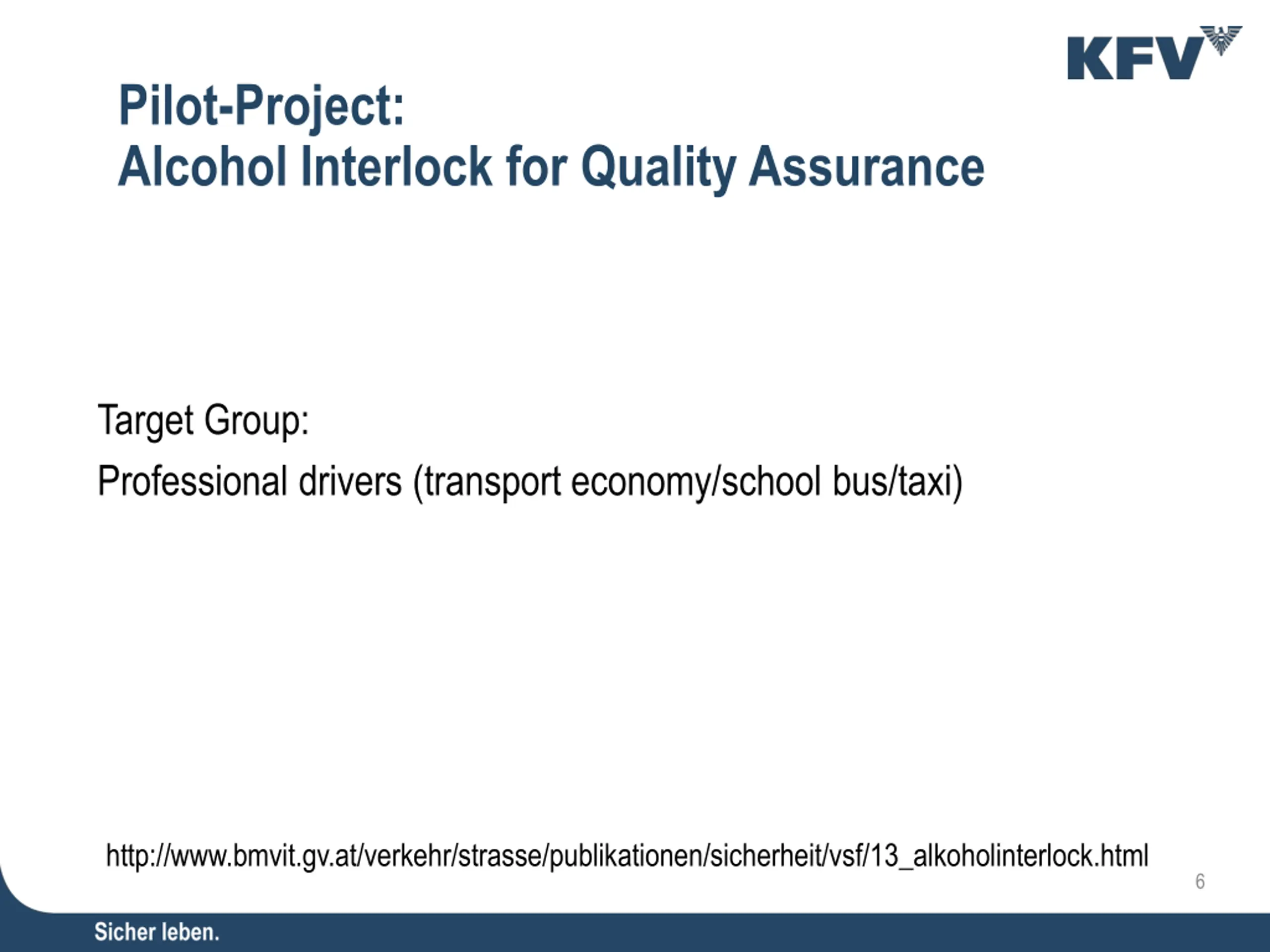 KFV

Pilot-Project:
Alcohol Interlock for Quality Assurance

Target Group:

Professional drivers (transport economy/school bus/taxi)

http://www.bmvit.gv.at/verkehr/strasse/publikationen/sicherheit/vsf/13_alkoholinterlock.html

6

Sicher leben.